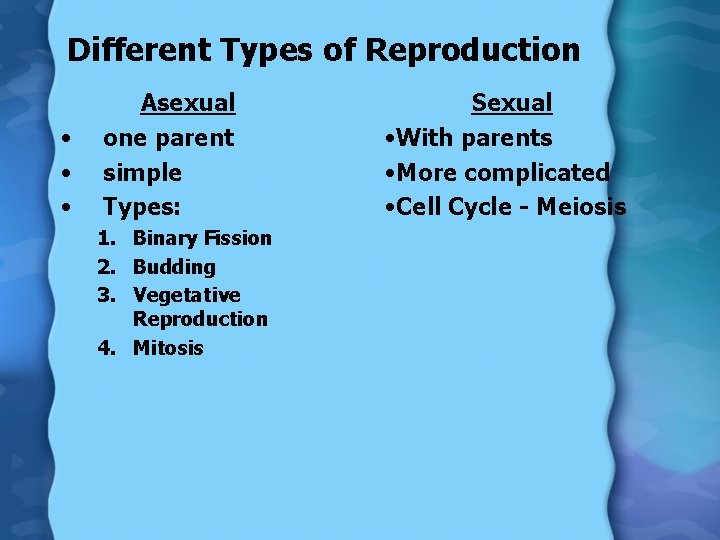 Different Types of Reproduction

Asexual
• one parent
• simple
• Types:
1. Binary Fission
2. Budding
3. Vegetative Reproduction
4. Mitosis

Sexual
•With parents
•More complicated
•Cell Cycle - Meiosis